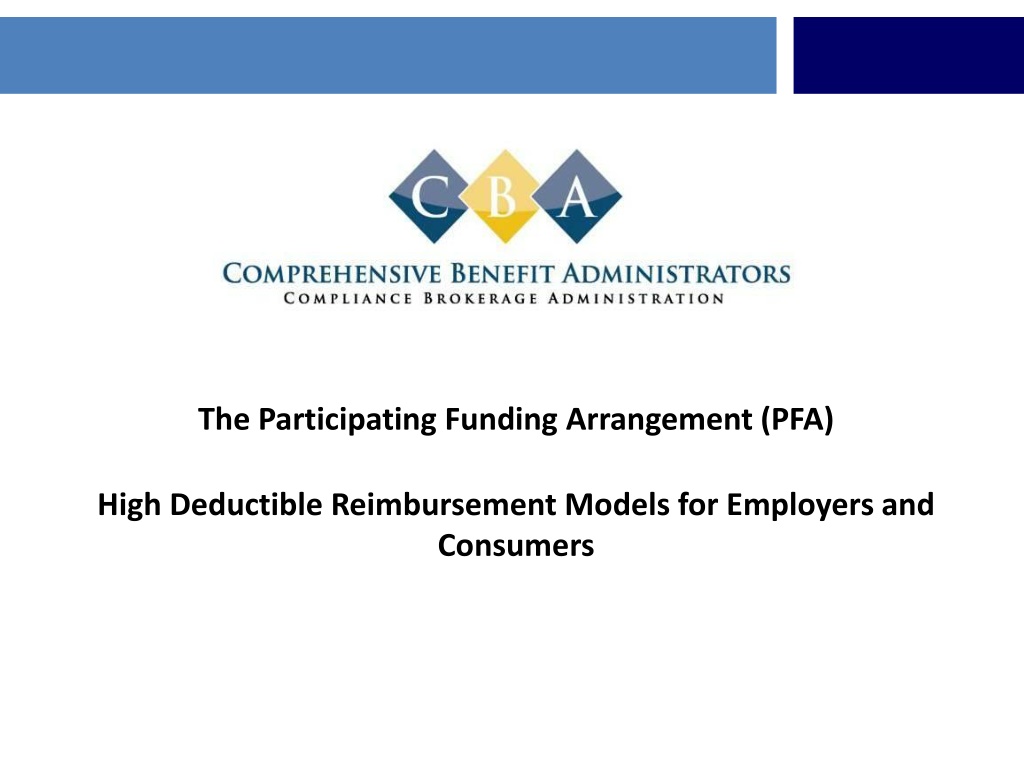 C B A

COMPREHENSIVE BENEFIT ADMINISTRATORS
COMPLIANCE BROKERAGE ADMINISTRATION

The Participating Funding Arrangement (PFA)

High Deductible Reimbursement Models for Employers and Consumers